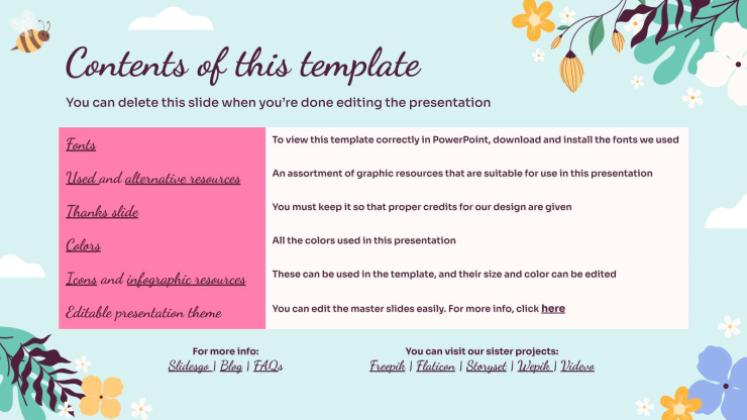 Contents of this template

You can delete this slide when you're done editing the presentation

| | |
|---|---|
| Fonts | To view this template correctly in PowerPoint, download and install the fonts we used |
| Used and alternative resources | An assortment of graphic resources that are suitable for use in this presentation |
| Thanks slide | You must keep it so that proper credits for our design are given |
| Colors | All the colors used in this presentation |
| Icons and infographic resources | These can be used in the template, and their size and color can be edited |
| Editable presentation theme | You can edit the master slides easily. For more info, click here |

For more info:
Slidesgo | Blog | FAQs

You can visit our sister projects:
Freepik | Flaticon | Storyset | Wepik | Videvo